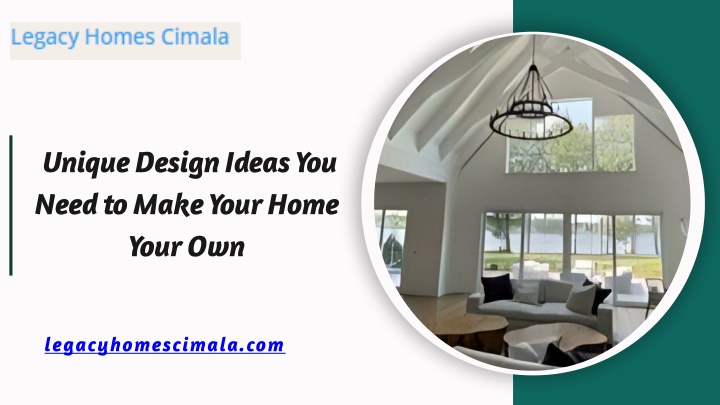 Legacy Homes Cimala

Unique Design Ideas You Need to Make Your Home Your Own

legacyhomescimala.com